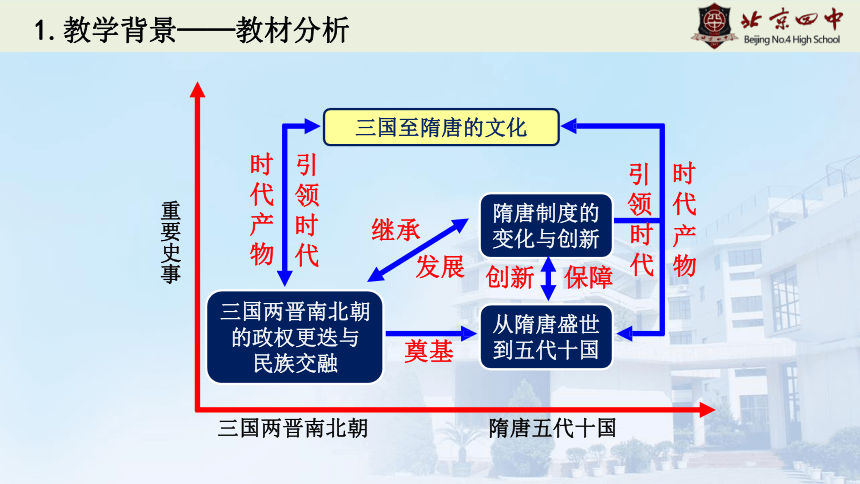 1. 教学背景——教材分析

北京四中
Beijing No.4 High School

重要史事

三国至隋唐的文化

时代产物

引领时代

继承

发展

隋唐制度的变化与创新

引领时代

时代产物

创新

保障

三国两晋南北朝的政权更迭与民族交融

奠基

从隋唐盛世到五代十国

三国两晋南北朝

隋唐五代十国